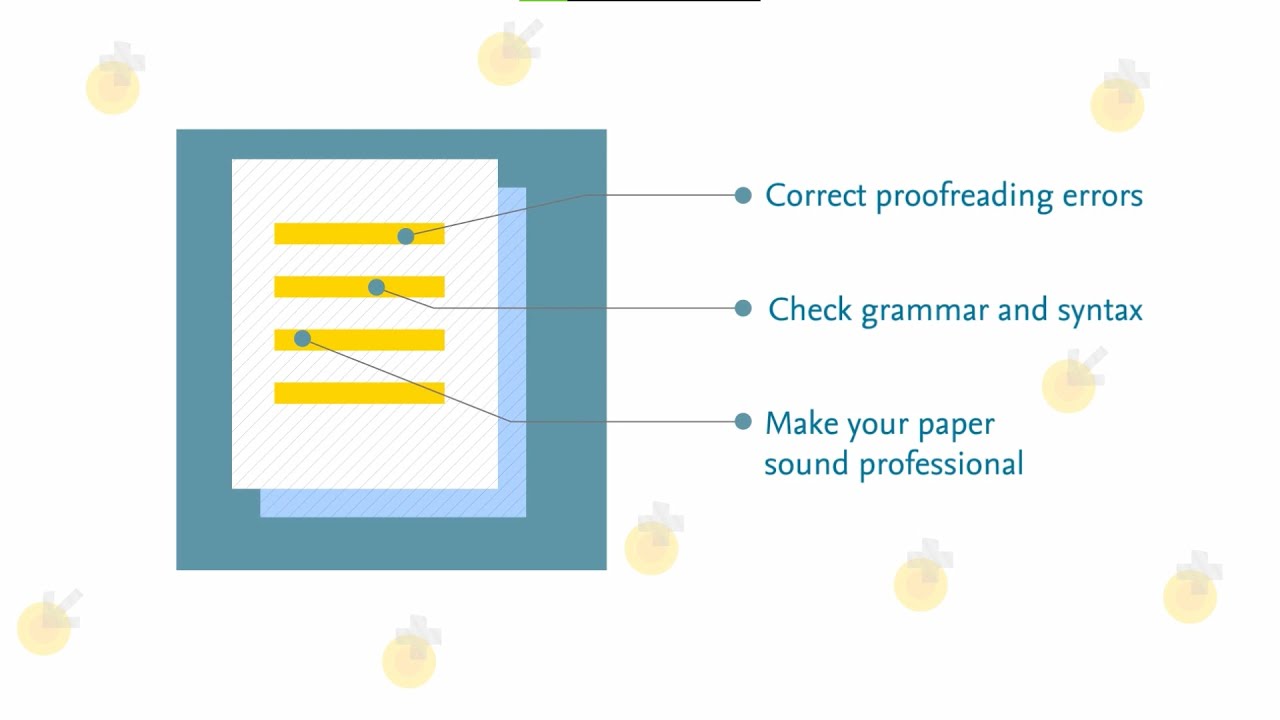 Correct proofreading errors

Check grammar and syntax

Make your paper sound professional